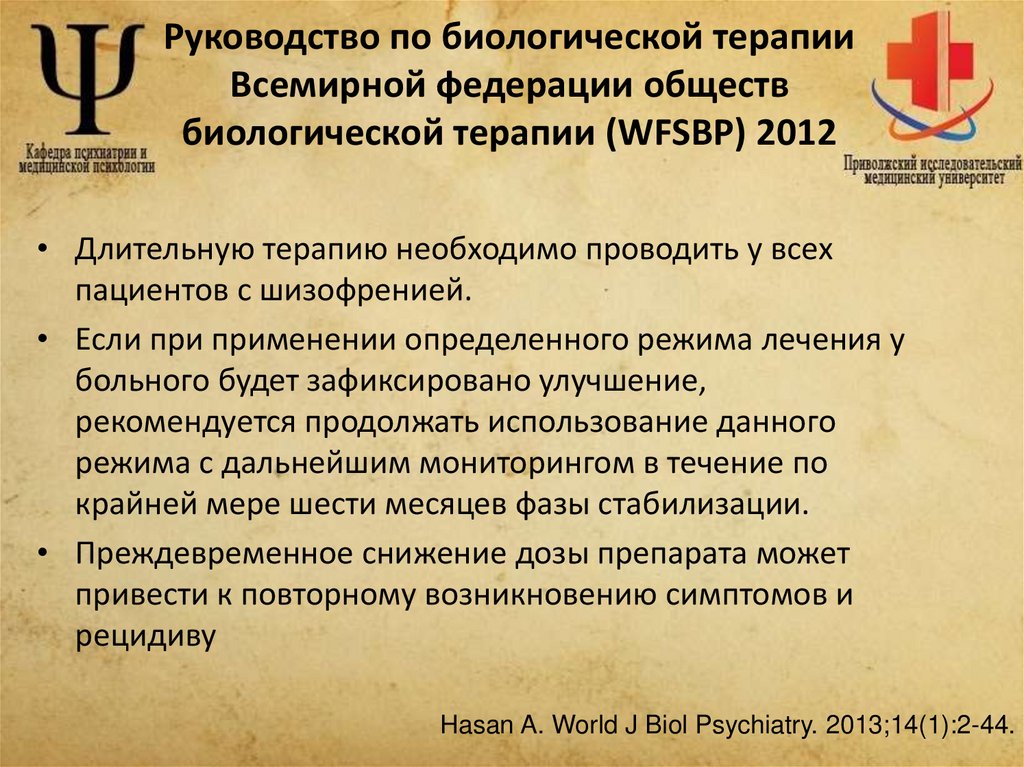 Ψ
Кафедра психиатрии и медицинской психологии

Руководство по биологической терапии Всемирной федерации обществ биологической терапии (WFSBP) 2012

Приволжский исследовательский медицинский университет

• Длительную терапию необходимо проводить у всех пациентов с шизофренией.
• Если при применении определенного режима лечения у больного будет зафиксировано улучшение, рекомендуется продолжать использование данного режима с дальнейшим мониторингом в течение по крайней мере шести месяцев фазы стабилизации.
• Преждевременное снижение дозы препарата может привести к повторному возникновению симптомов и рецидиву

Hasan A. World J Biol Psychiatry. 2013;14(1):2-44.